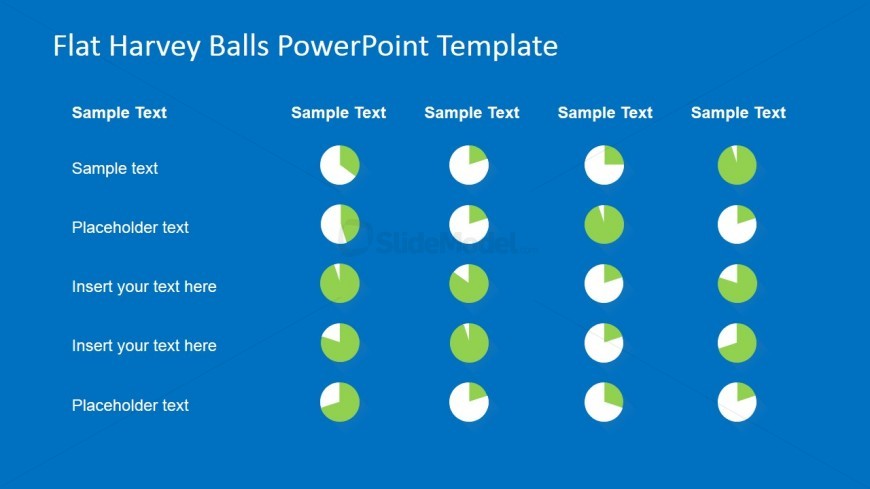 Flat Harvey Balls PowerPoint Template

| Sample Text | Sample Text | Sample Text | Sample Text | Sample Text |
|---|---|---|---|---|
| Sample text | | | | |
| Placeholder text | | | | |
| Insert your text here | | | | |
| Insert your text here | | | | |
| Placeholder text | | | | |

SlideModel